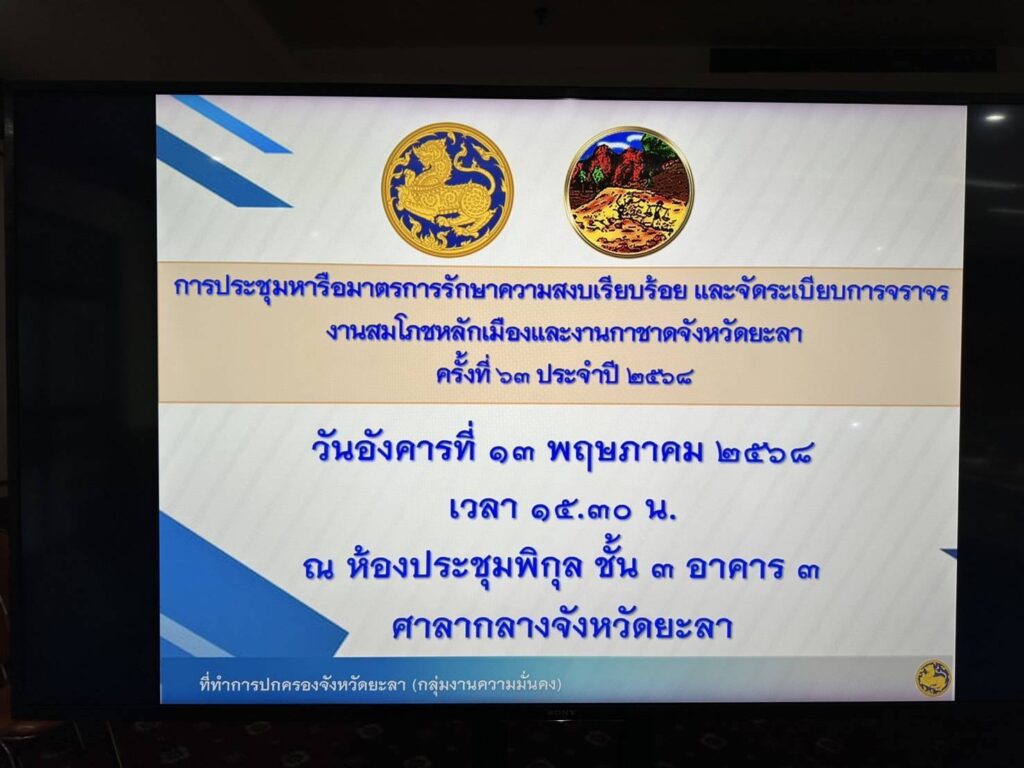 การประชุมหารือมาตรการรักษาความสงบเรียบร้อย และจัดระเบียบการจราจร งานสมโภชหลักเมืองและงานกาชาดจังหวัดยะลา ครั้งที่ ๖๓ ประจำปี ๒๕๖๘

วันอังคารที่ ๑๓ พฤษภาคม ๒๕๖๘
เวลา ๑๕.๓๐ น.
ณ ห้องประชุมพิกุล ชั้น ๓ อาคาร ๓
ศาลากลางจังหวัดยะลา

ที่ทำการปกครองจังหวัดยะลา (กลุ่มงานความมั่นคง)

SONY